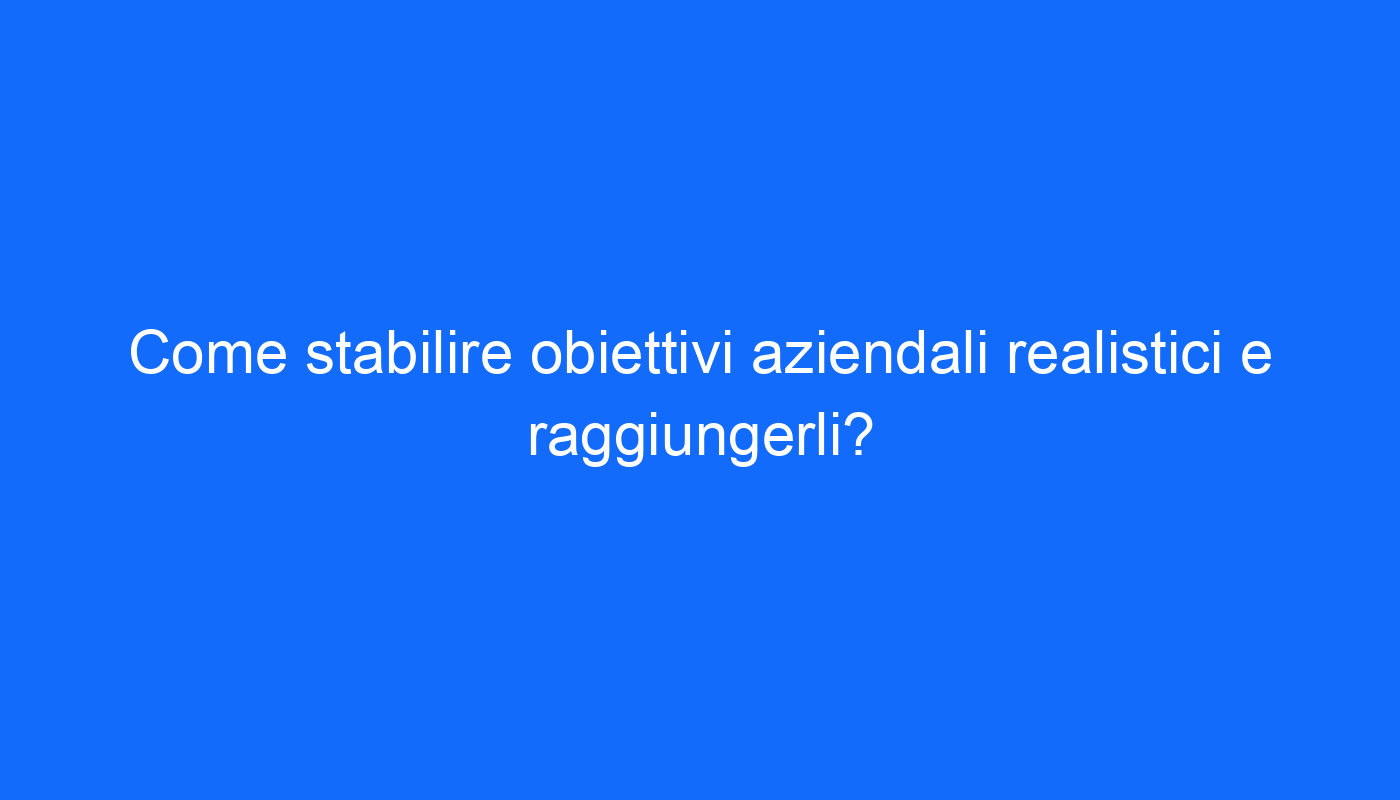 Come stabilire obiettivi aziendali realistici e raggiungerli?